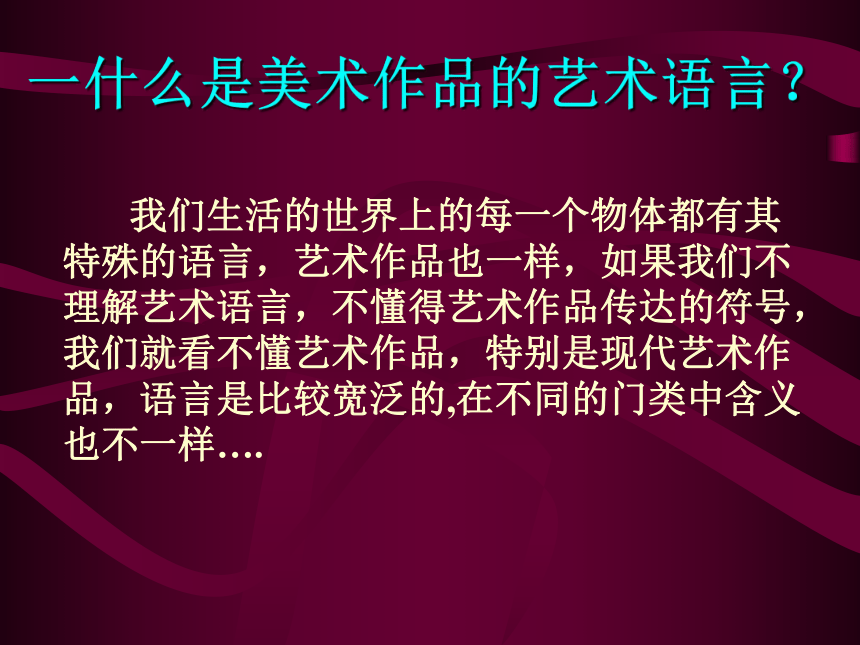 一什么是美术作品的艺术语言？

我们生活的世界上的每一个物体都有其特殊的语言，艺术作品也一样，如果我们不理解艺术语言，不懂得艺术作品传达的符号，我们就看不懂艺术作品，特别是现代艺术作品，语言是比较宽泛的,在不同的门类中含义也不一样….